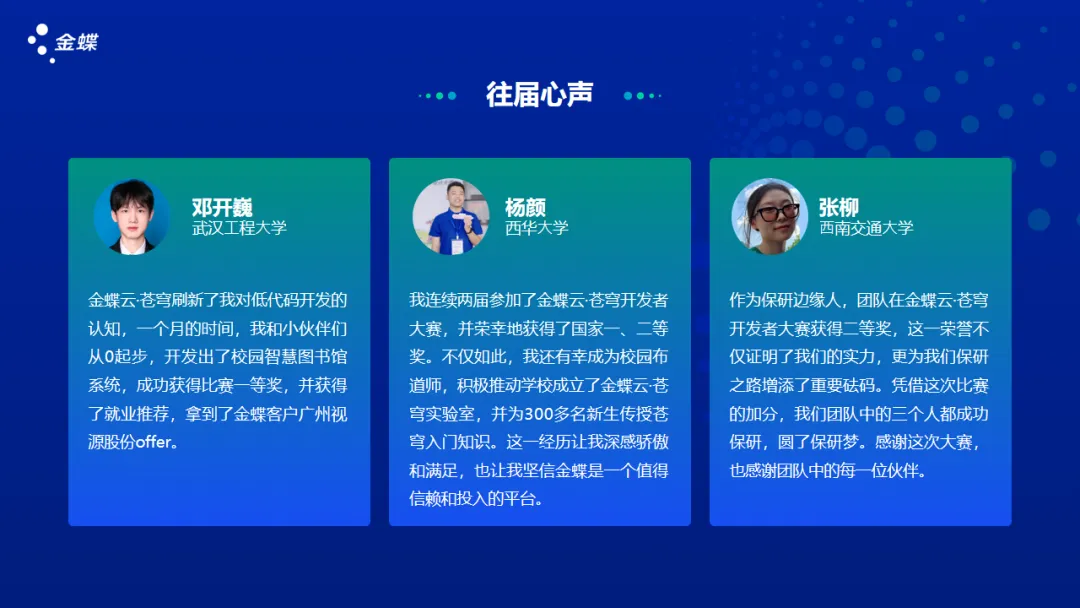 金蝶

往届心声

邓开巍
武汉工程大学

金蝶云·苍穹刷新了我对低代码开发的认知，一个月的时间，我和小伙伴们从0起步，开发出了校园智慧图书馆系统，成功获得比赛一等奖，并获得了就业推荐，拿到了金蝶客户广州视源股份offer。

杨颜
西华大学

我连续两届参加了金蝶云·苍穹开发者大赛，并荣幸地获得了国家一、二等奖。不仅如此，我还有幸成为校园布道师，积极推动学校成立了金蝶云·苍穹实验室，并为300多名新生传授苍穹入门知识。这一经历让我深感骄傲和满足，也让我坚信金蝶是一个值得信赖和投入的平台。

张柳
西南交通大学

作为保研边缘人，团队在金蝶云·苍穹开发者大赛获得二等奖，这一荣誉不仅证明了我们的实力，更为我们保研之路增添了重要砝码。凭借这次比赛的加分，我们团队中的三个人都成功保研，圆了保研梦。感谢这次大赛，也感谢团队中的每一位伙伴。